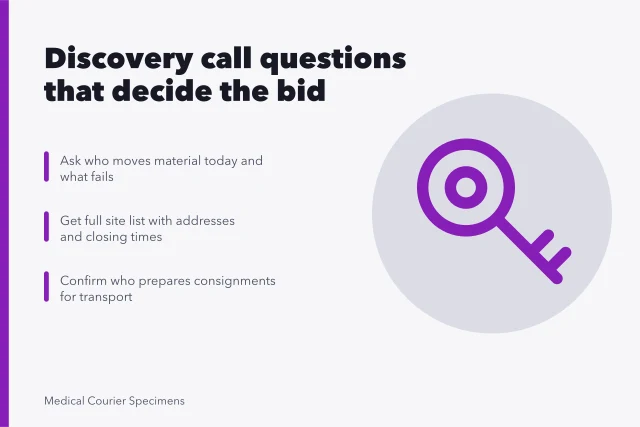 Discovery call questions that decide the bid

Ask who moves material today and what fails

Get full site list with addresses and closing times

Confirm who prepares consignments for transport

Medical Courier Specimens